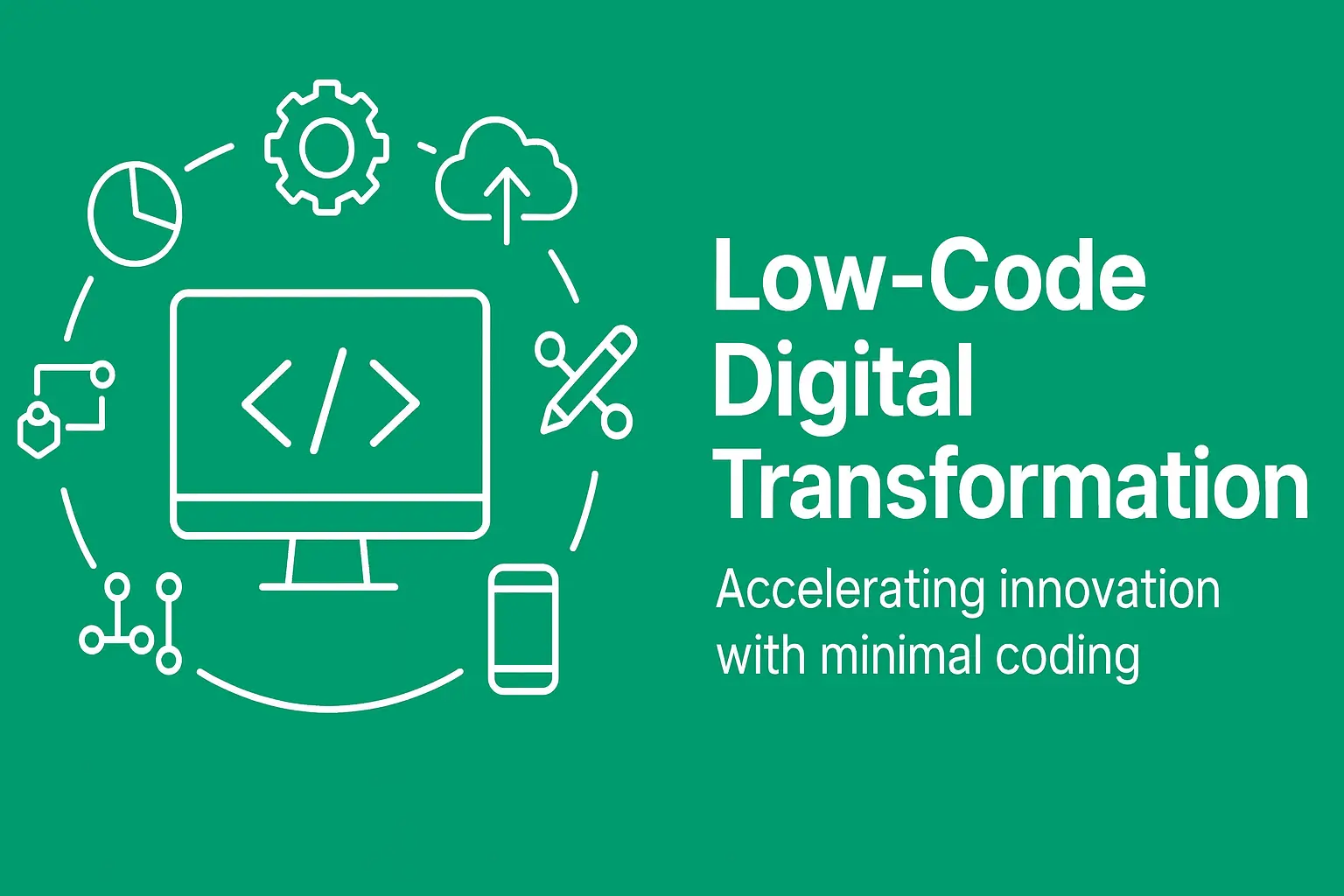 </>

Low-Code Digital Transformation

Accelerating innovation with minimal coding